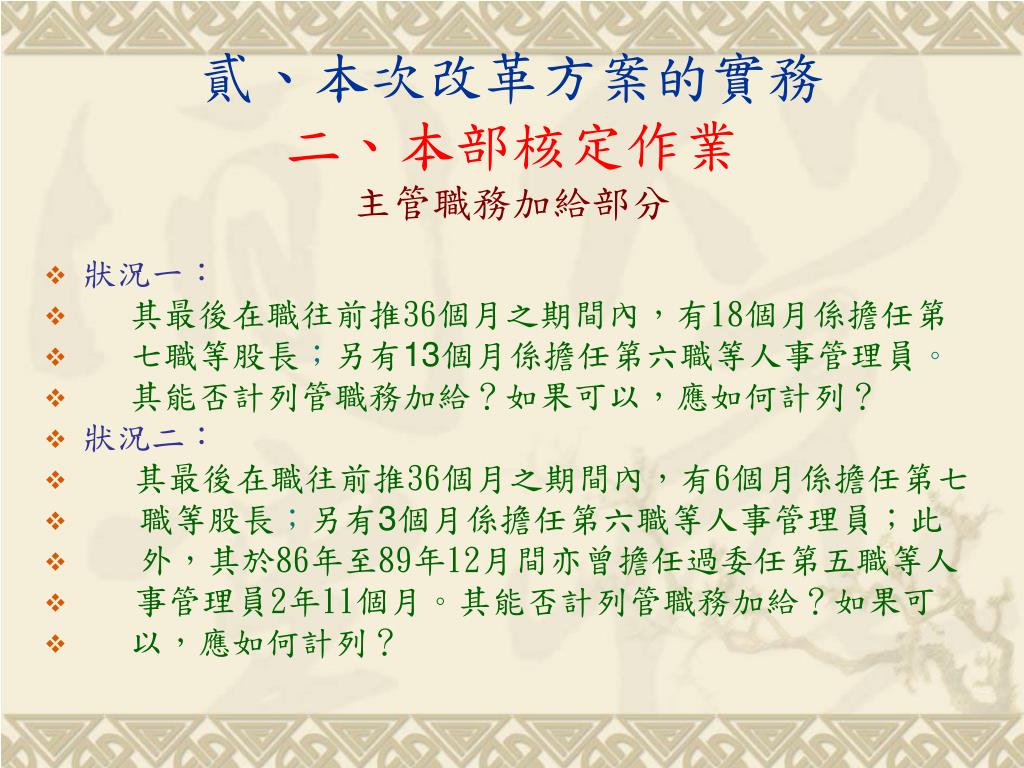 貳、本次改革方案的實務
二、本部核定作業
主管職務加給部分

❖ 狀況一：
❖ 其最後在職往前推36個月之期間內，有18個月係擔任第
❖ 七職等股長；另有13個月係擔任第六職等人事管理員。
❖ 其能否計列管職務加給？如果可以，應如何計列？
❖ 狀況二：
❖ 其最後在職往前推36個月之期間內，有6個月係擔任第七
❖ 職等股長；另有3個月係擔任第六職等人事管理員；此
❖ 外，其於86年至89年12月間亦曾擔任過委任第五職等人
❖ 事管理員2年11個月。其能否計列管職務加給？如果可
❖ 以，應如何計列？